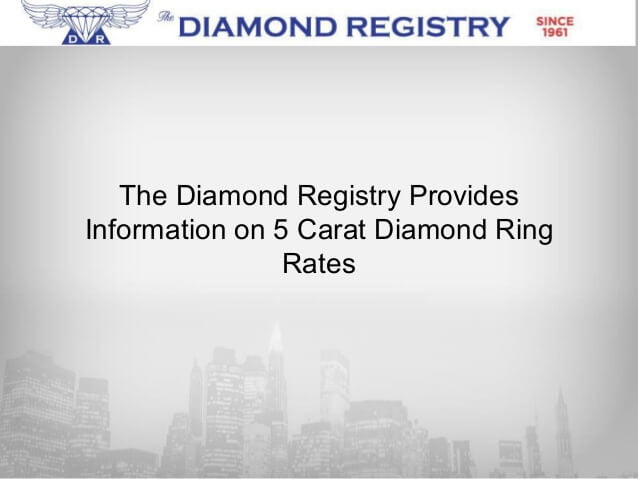 D R

The DIAMOND REGISTRY SINCE 1961

The Diamond Registry Provides Information on 5 Carat Diamond Ring Rates